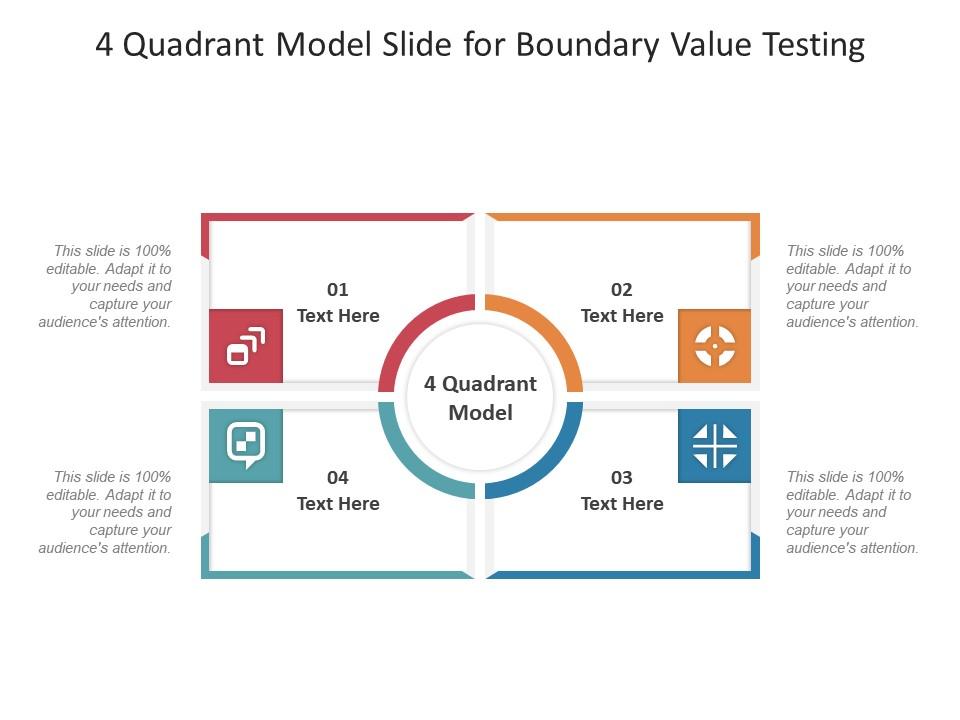 4 Quadrant Model Slide for Boundary Value Testing

This slide is 100% editable. Adapt it to your needs and capture your audience's attention.

01
Text Here

02
Text Here

This slide is 100% editable. Adapt it to your needs and capture your audience's attention.

4 Quadrant Model

This slide is 100% editable. Adapt it to your needs and capture your audience's attention.

04
Text Here

03
Text Here

This slide is 100% editable. Adapt it to your needs and capture your audience's attention.